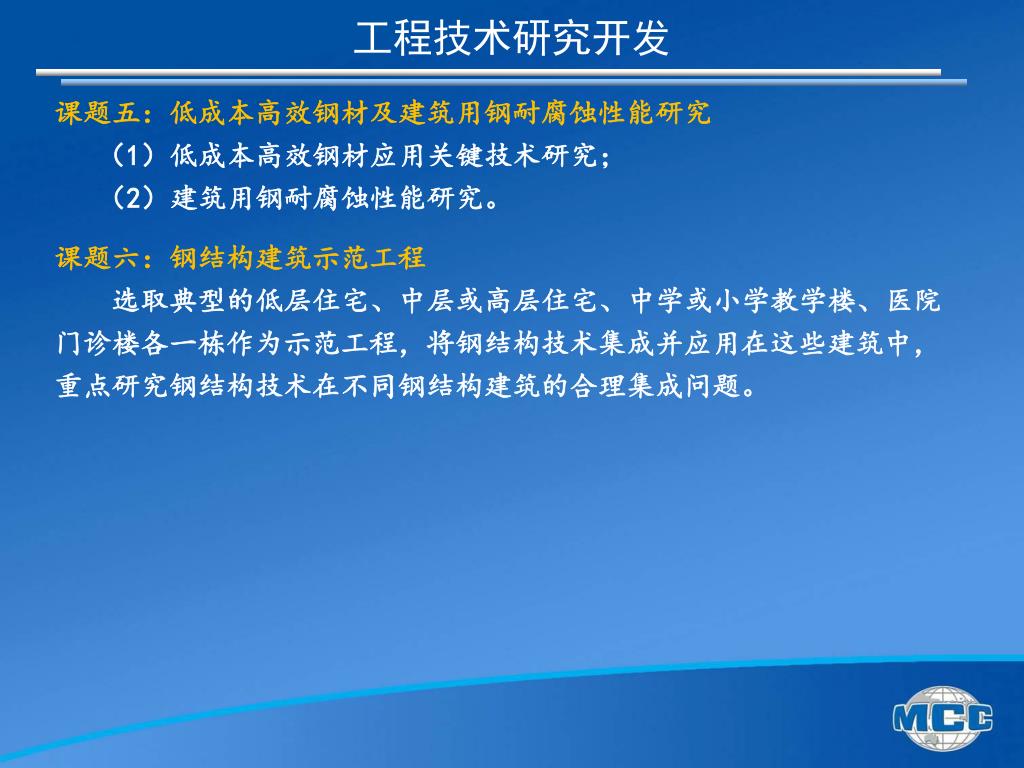 工程技术研究开发

课题五：低成本高效钢材及建筑用钢耐腐蚀性能研究

（1）低成本高效钢材应用关键技术研究；

（2）建筑用钢耐腐蚀性能研究。

课题六：钢结构建筑示范工程

选取典型的低层住宅、中层或高层住宅、中学或小学教学楼、医院门诊楼各一栋作为示范工程，将钢结构技术集成并应用在这些建筑中，重点研究钢结构技术在不同钢结构建筑的合理集成问题。

MCC